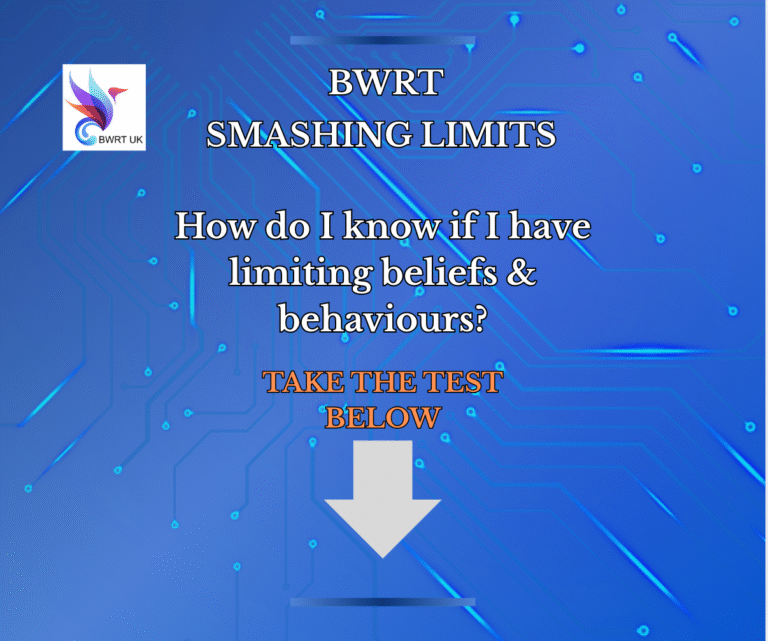 BWRT UK

BWRT
SMASHING LIMITS

How do I know if I have limiting beliefs & behaviours?

TAKE THE TEST BELOW